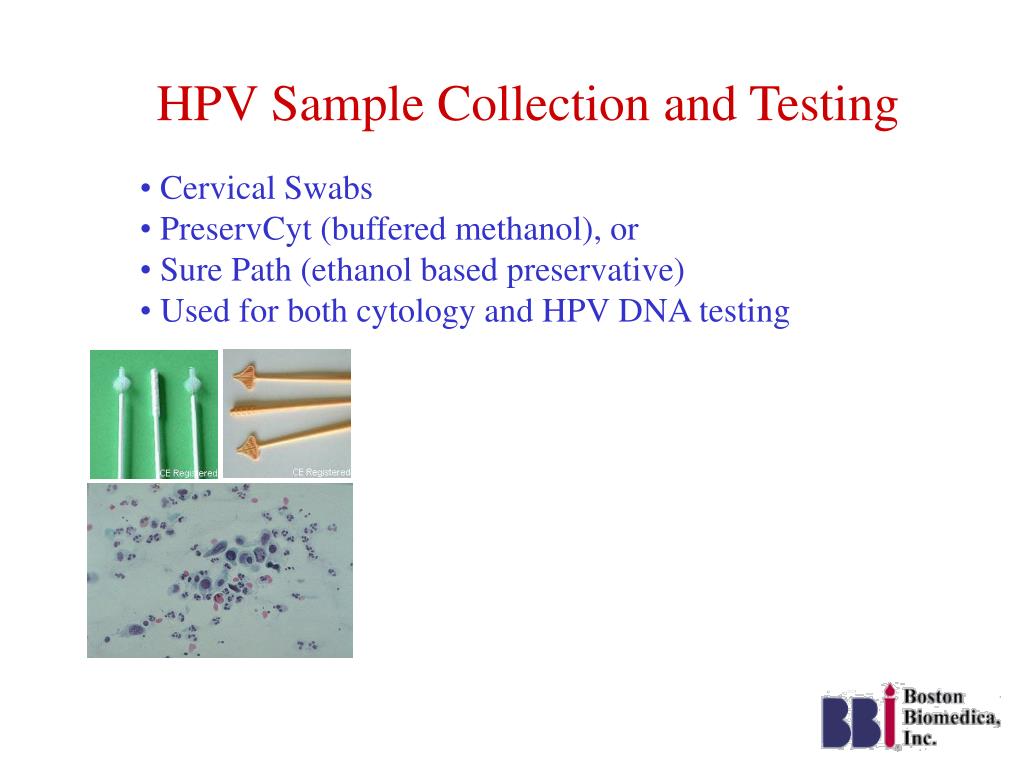 HPV Sample Collection and Testing

• Cervical Swabs
• PreservCyt (buffered methanol), or
• Sure Path (ethanol based preservative)
• Used for both cytology and HPV DNA testing

CE Registered

CE Registered

BBI Boston Biomedica, Inc.